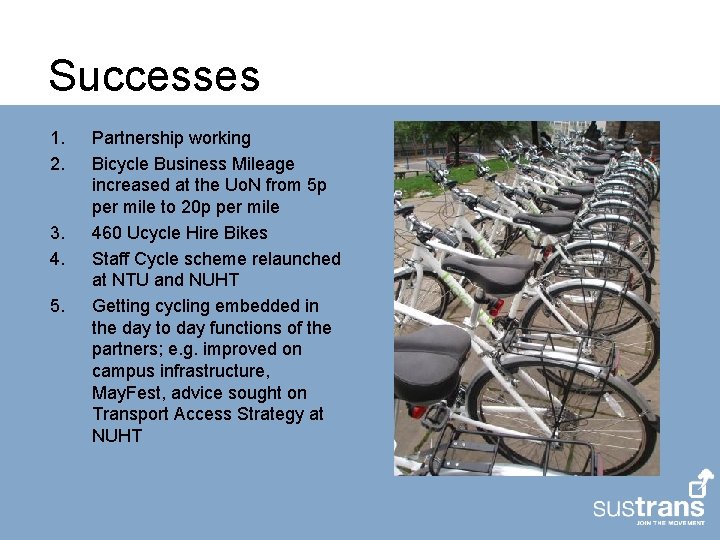 Successes

1. Partnership working
2. Bicycle Business Mileage increased at the UoN from 5p per mile to 20p per mile
3. 460 Ucycle Hire Bikes
4. Staff Cycle scheme relaunched at NTU and NUHT
5. Getting cycling embedded in the day to day functions of the partners; e.g. improved on campus infrastructure, MayFest, advice sought on Transport Access Strategy at NUHT

sustrans
JOIN THE MOVEMENT